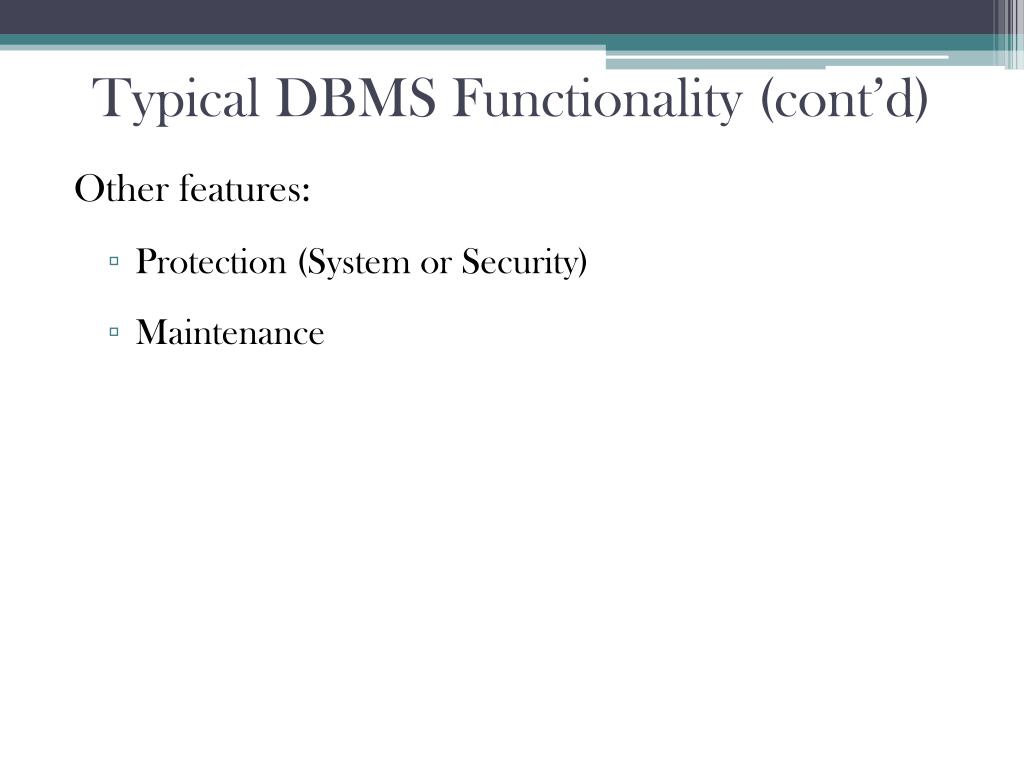 Typical DBMS Functionality (cont’d)

Other features:

▫ Protection (System or Security)

▫ Maintenance